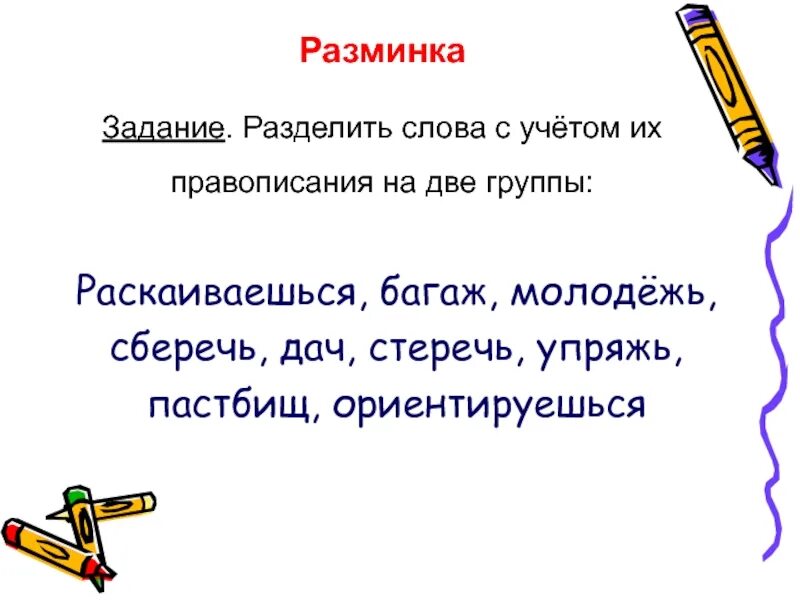 Разминка

Задание. Разделить слова с учётом их правописания на две группы:

Раскаиваешься, багаж, молодёжь, сберечь, дач, стеречь, упряжь, пастбищ, ориентируешься